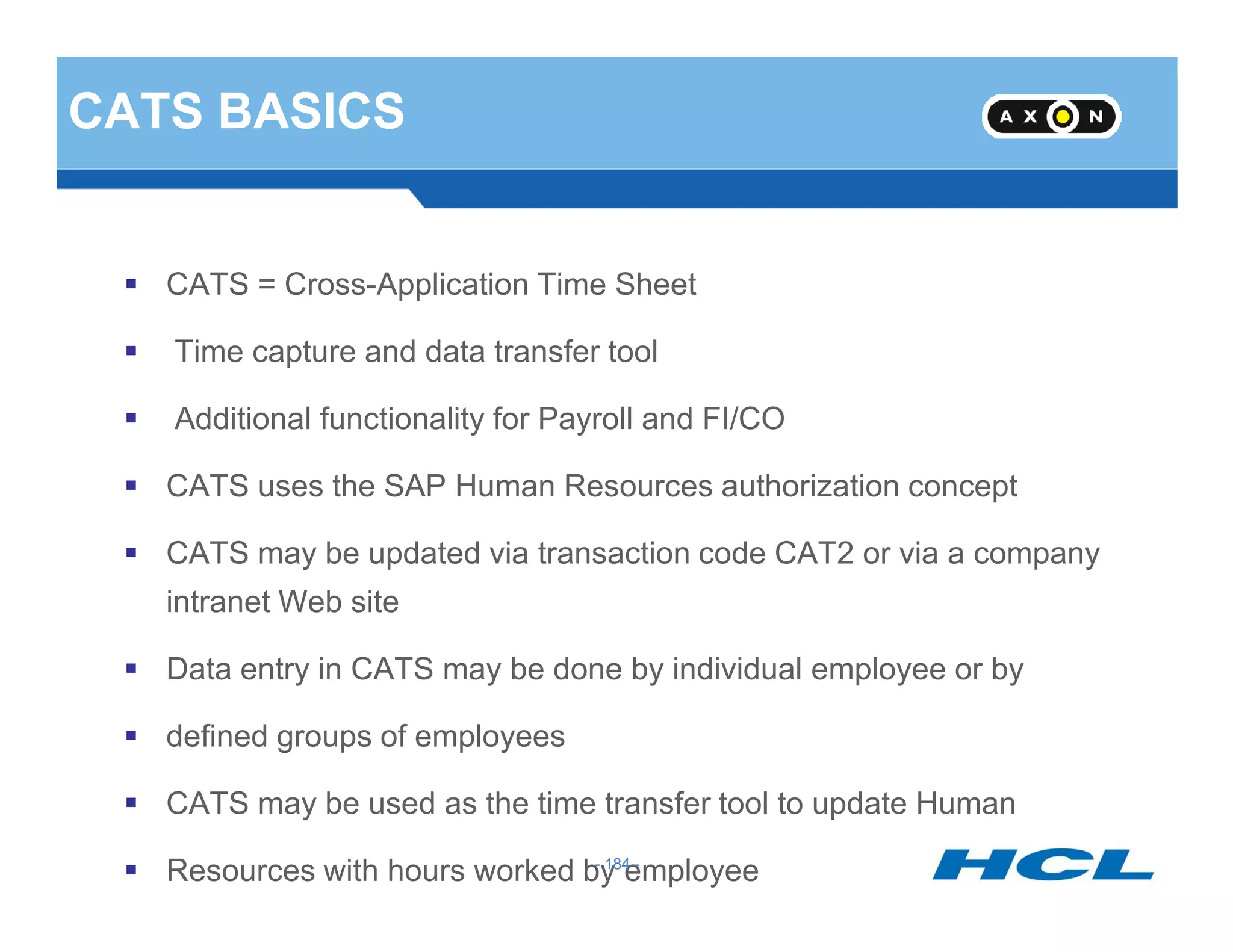 CATS BASICS

AXON

▪ CATS = Cross-Application Time Sheet

▪ Time capture and data transfer tool

▪ Additional functionality for Payroll and FI/CO

▪ CATS uses the SAP Human Resources authorization concept

▪ CATS may be updated via transaction code CAT2 or via a company intranet Web site

▪ Data entry in CATS may be done by individual employee or by

▪ defined groups of employees

▪ CATS may be used as the time transfer tool to update Human

▪ Resources with hours worked by employee

- 184 -

HCL